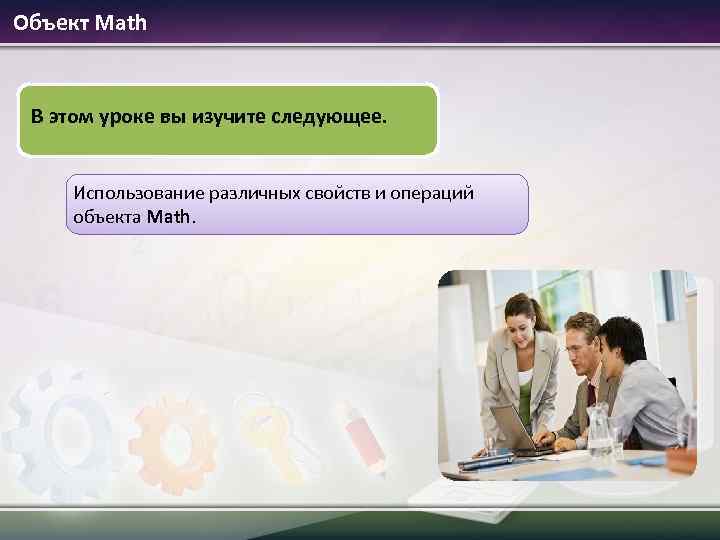 Объект Math

В этом уроке вы изучите следующее.

Использование различных свойств и операций объекта Math.